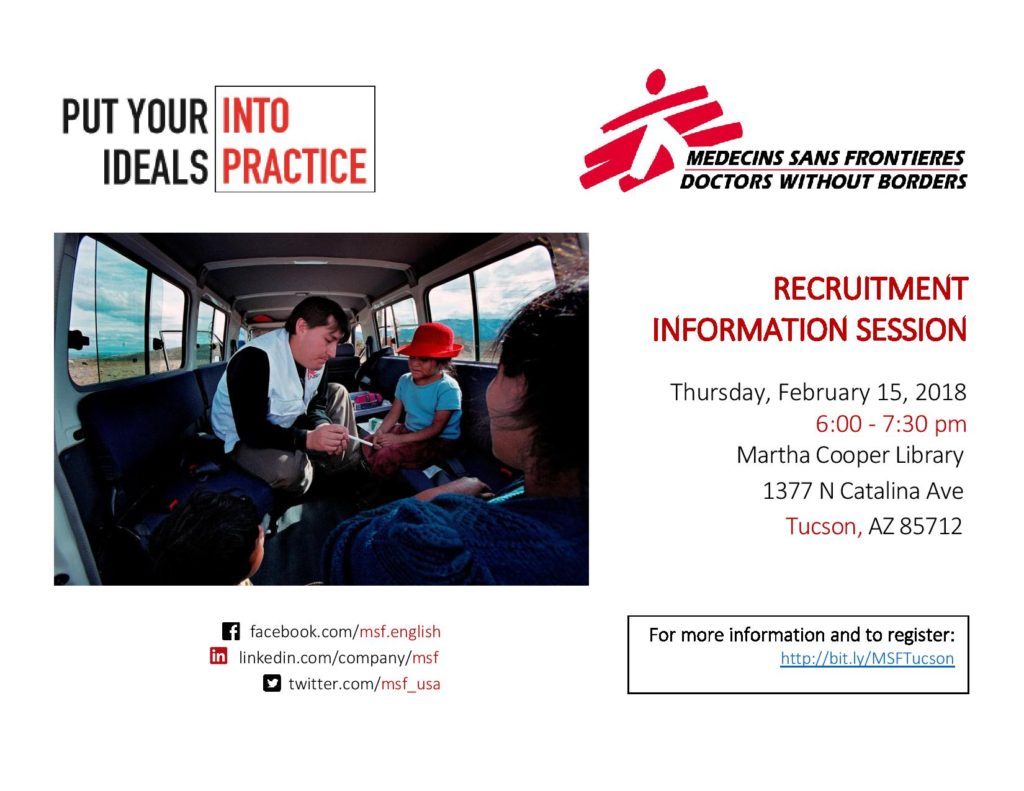 PUT YOUR INTO
IDEALS PRACTICE

MEDECINS SANS FRONTIERES
DOCTORS WITHOUT BORDERS

RECRUITMENT
INFORMATION SESSION

Thursday, February 15, 2018
6:00 - 7:30 pm
Martha Cooper Library
1377 N Catalina Ave
Tucson, AZ 85712

facebook.com/msf.english
linkedin.com/company/msf
twitter.com/msf_usa

For more information and to register:
http://bit.ly/MSFTucson